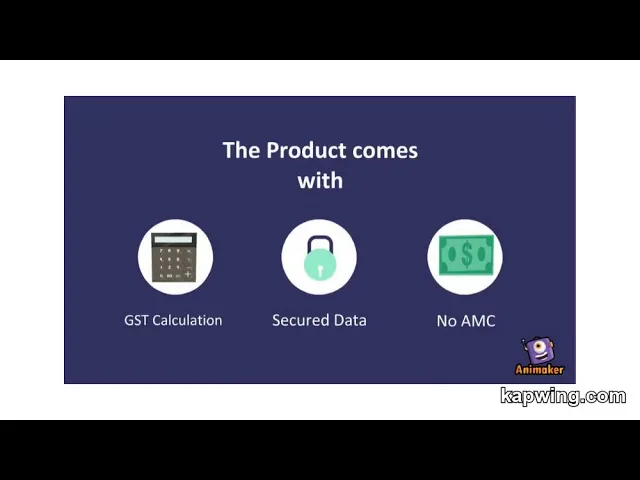 The Product comes with

GST Calculation

Secured Data

No AMC

Animaker

kapwing.com